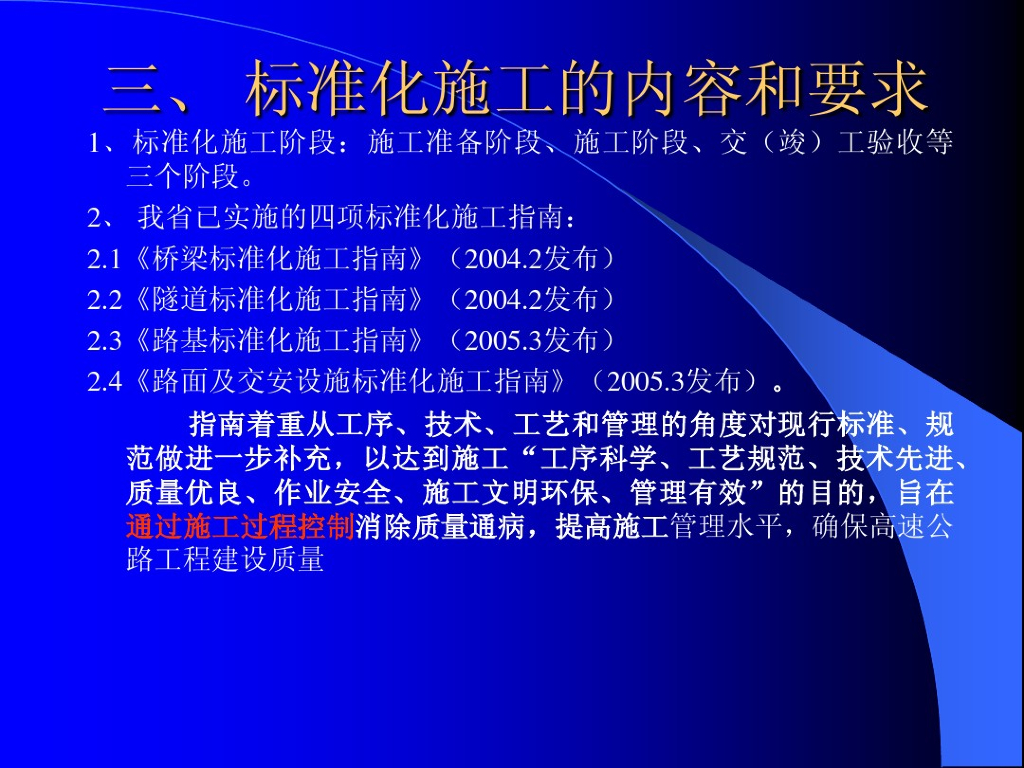 三、 标准化施工的内容和要求

1、标准化施工阶段：施工准备阶段、施工阶段、交（竣）工验收等三个阶段。

2、 我省已实施的四项标准化施工指南：

2.1《桥梁标准化施工指南》（2004.2发布）

2.2《隧道标准化施工指南》（2004.2发布）

2.3《路基标准化施工指南》（2005.3发布）

2.4《路面及交安设施标准化施工指南》（2005.3发布）。

指南着重从工序、技术、工艺和管理的角度对现行标准、规范做进一步补充，以达到施工“工序科学、工艺规范、技术先进、质量优良、作业安全、施工文明环保、管理有效”的目的，旨在通过施工过程控制消除质量通病，提高施工管理水平，确保高速公路工程建设质量